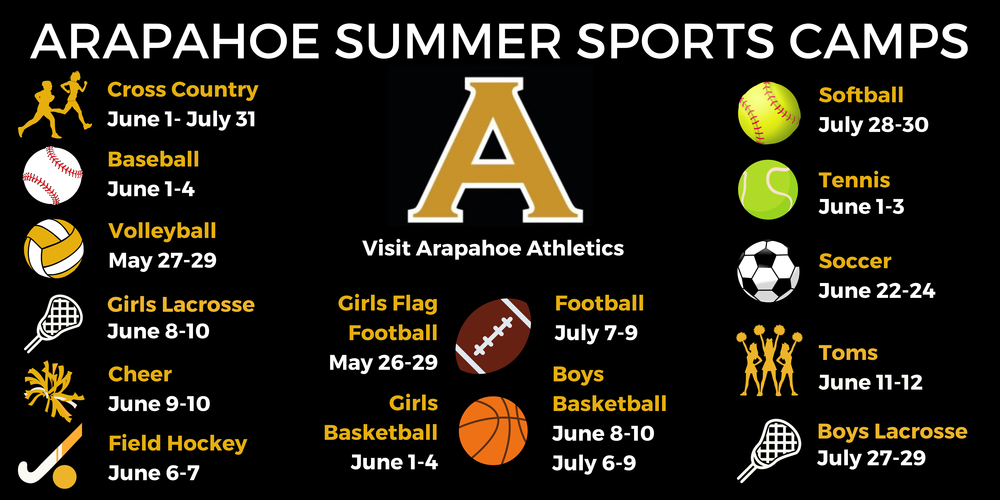 ARAPAHOE SUMMER SPORTS CAMPS

Cross Country
June 1- July 31

Baseball
June 1-4

Volleyball
May 27-29

Girls Lacrosse
June 8-10

Cheer
June 9-10

Field Hockey
June 6-7

A

Visit Arapahoe Athletics

Girls Flag Football
May 26-29

Girls Basketball
June 1-4

Football
July 7-9

Boys Basketball
June 8-10
July 6-9

Softball
July 28-30

Tennis
June 1-3

Soccer
June 22-24

Toms
June 11-12

Boys Lacrosse
July 27-29